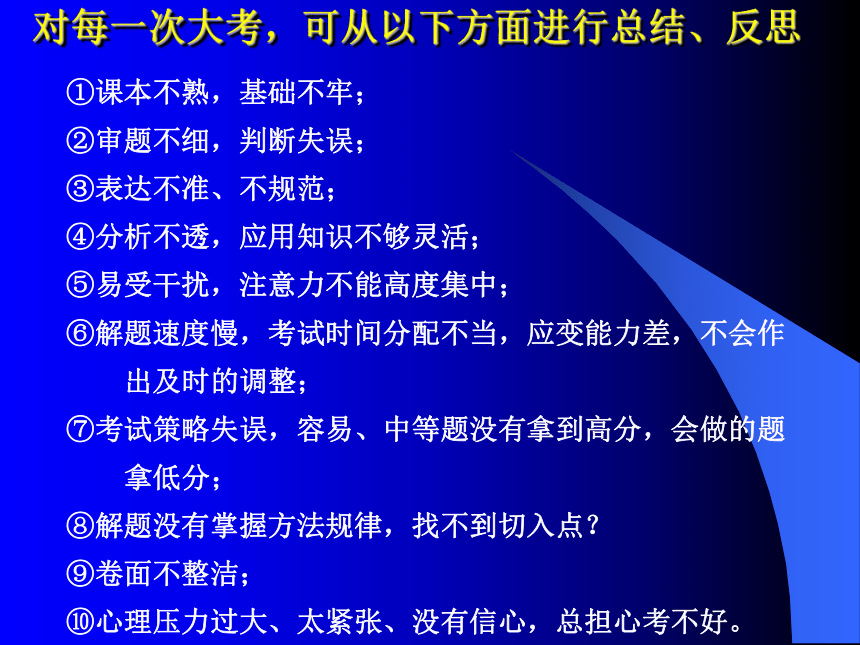 对每一次大考，可从以下方面进行总结、反思

①课本不熟，基础不牢；

②审题不细，判断失误；

③表达不准、不规范；

④分析不透，应用知识不够灵活；

⑤易受干扰，注意力不能高度集中；

⑥解题速度慢，考试时间分配不当，应变能力差，不会作出及时的调整；

⑦考试策略失误，容易、中等题没有拿到高分，会做的题拿低分；

⑧解题没有掌握方法规律，找不到切入点？

⑨卷面不整洁；

⑩心理压力过大、太紧张、没有信心，总担心考不好。